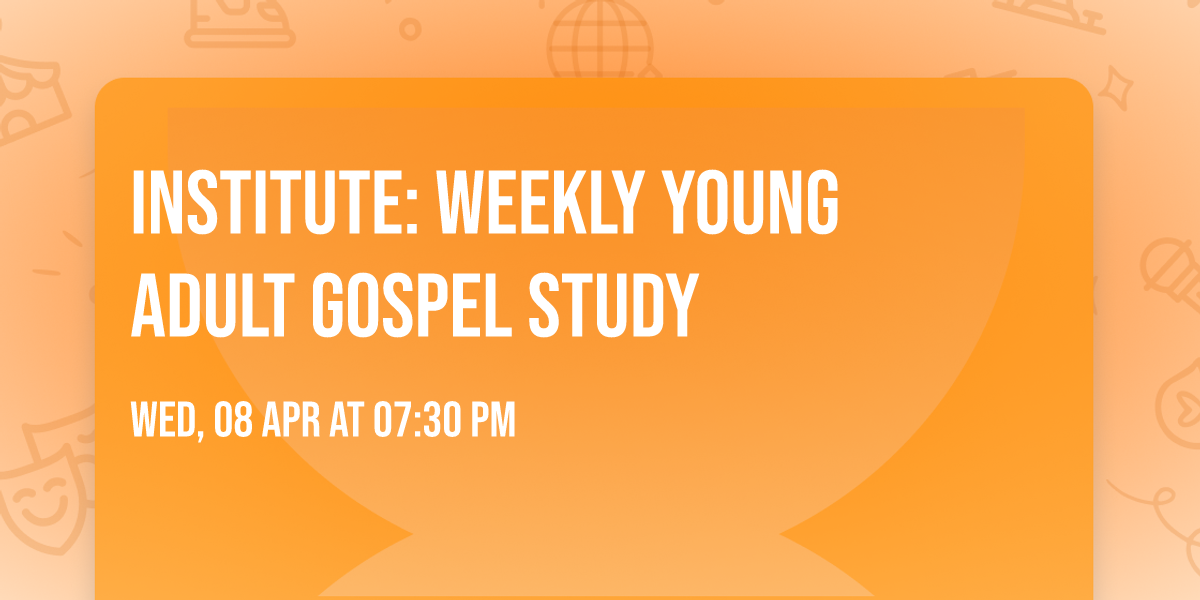 INSTITUTE: WEEKLY YOUNG ADULT GOSPEL STUDY

WED, 08 APR AT 07:30 PM